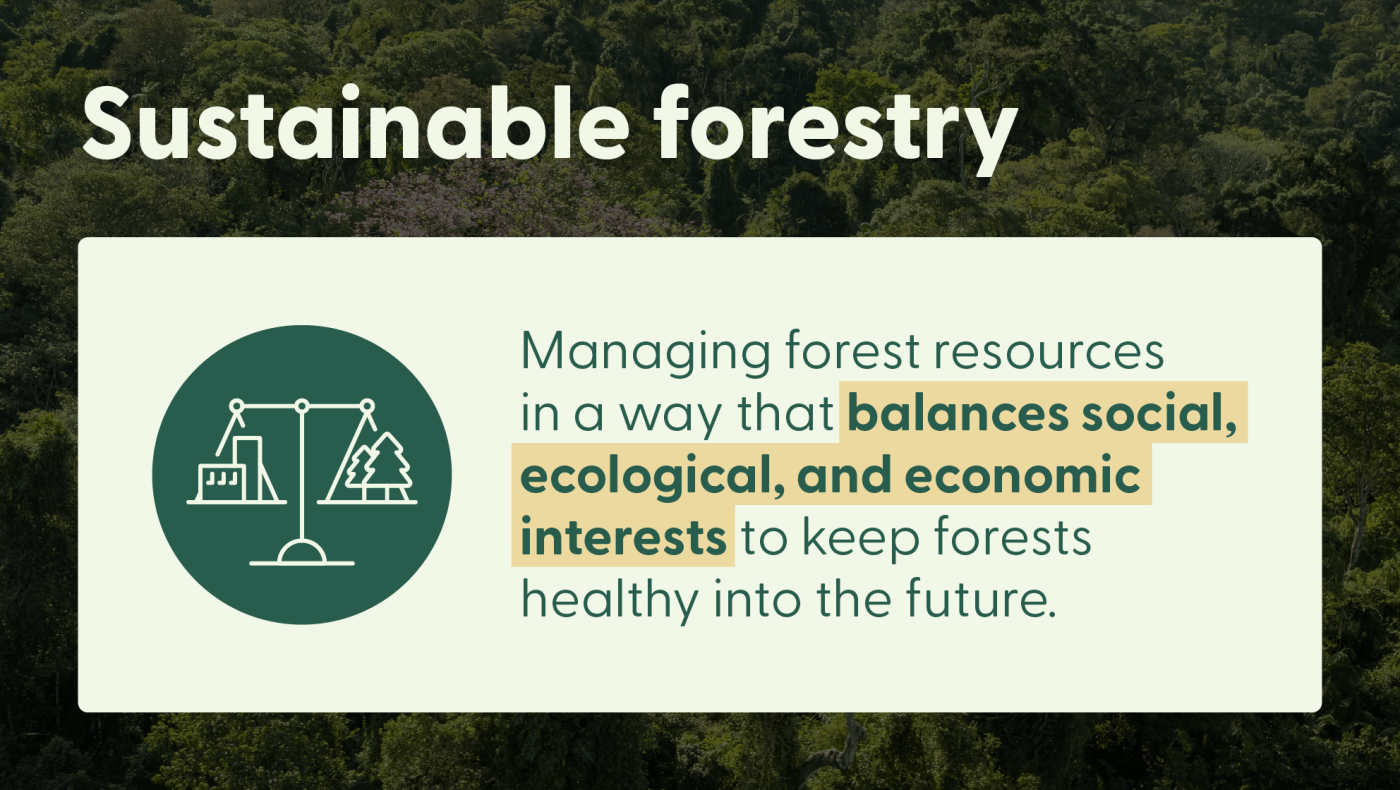 Sustainable forestry

Managing forest resources in a way that balances social, ecological, and economic interests to keep forests healthy into the future.